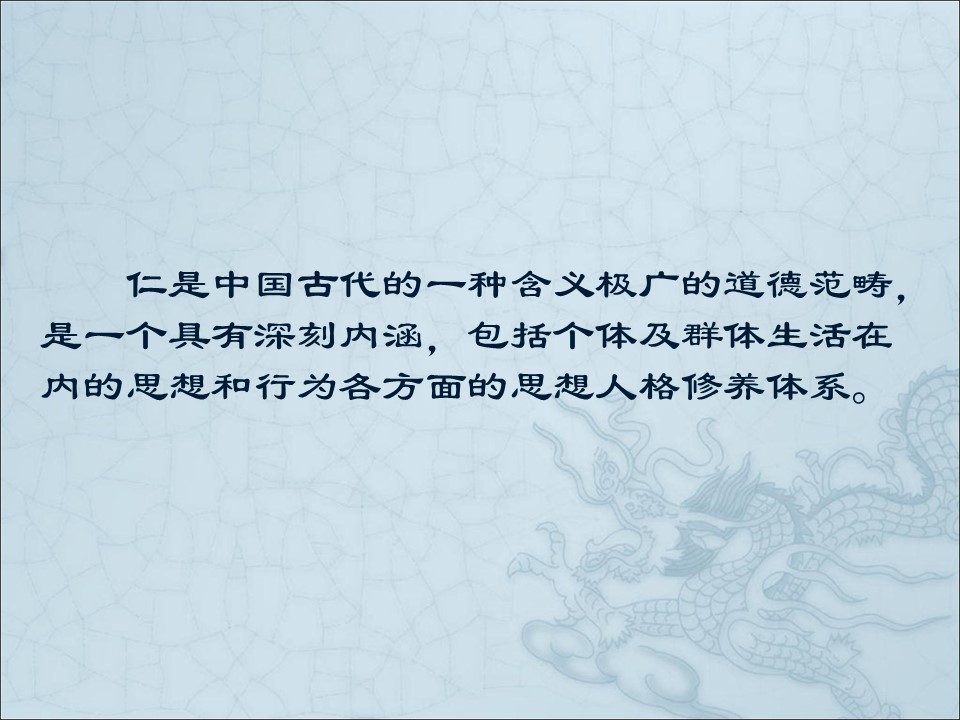 仁是中国古代的一种含义极广的道德范畴，是一个具有深刻内涵，包括个体及群体生活在内的思想和行为各方面的思想人格修养体系。